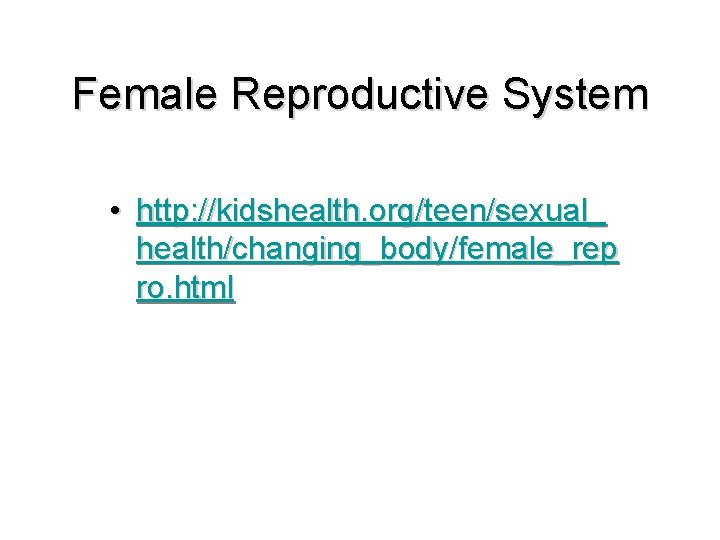 Female Reproductive System

• http://kidshealth.org/teen/sexual_health/changing_body/female_repro.html